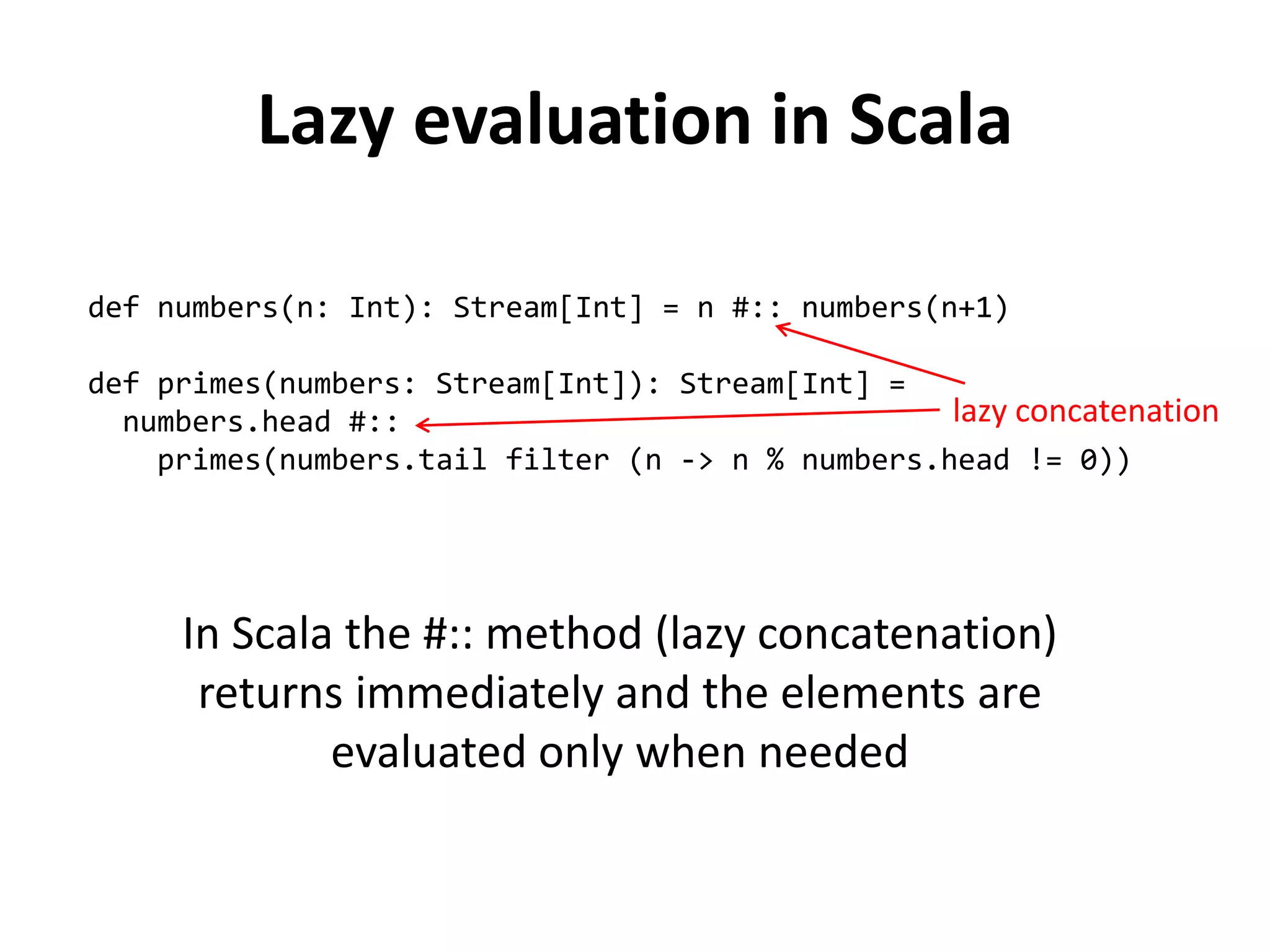 Lazy evaluation in Scala

def numbers(n: Int): Stream[Int] = n #:: numbers(n+1)

def primes(numbers: Stream[Int]): Stream[Int] =
  numbers.head #::
    primes(numbers.tail filter (n -> n % numbers.head != 0))

lazy concatenation

In Scala the #:: method (lazy concatenation) returns immediately and the elements are evaluated only when needed